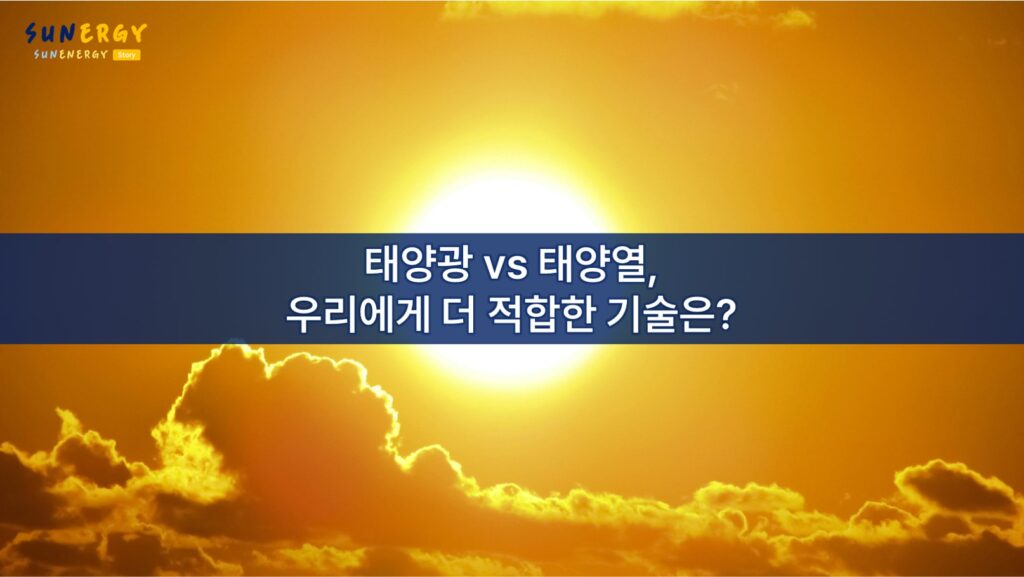 SUNERGY
SUNENERGY Story

태양광 vs 태양열,
우리에게 더 적합한 기술은?